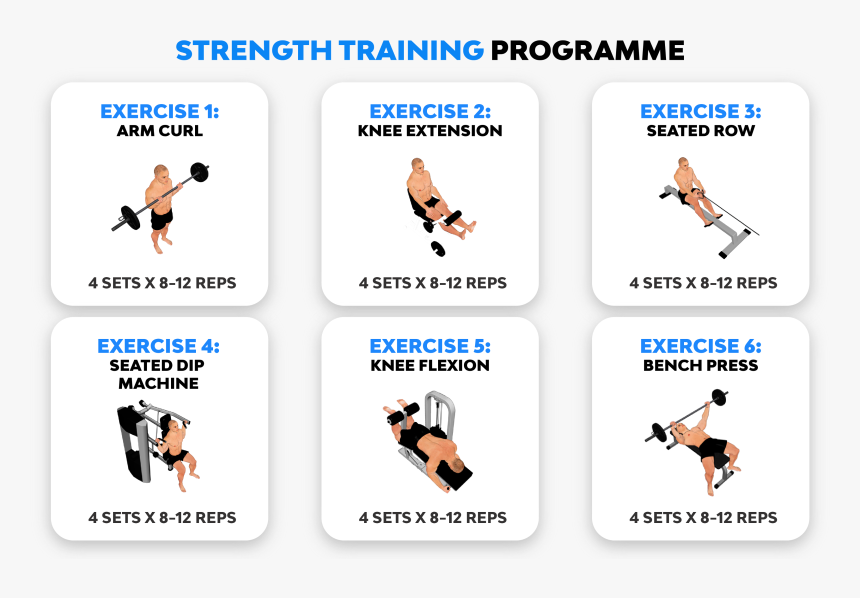 STRENGTH TRAINING PROGRAMME

EXERCISE 1:
ARM CURL

4 SETS X 8-12 REPS

EXERCISE 2:
KNEE EXTENSION

4 SETS X 8-12 REPS

EXERCISE 3:
SEATED ROW

4 SETS X 8-12 REPS

EXERCISE 4:
SEATED DIP MACHINE

4 SETS X 8-12 REPS

EXERCISE 5:
KNEE FLEXION

4 SETS X 8-12 REPS

EXERCISE 6:
BENCH PRESS

4 SETS X 8-12 REPS